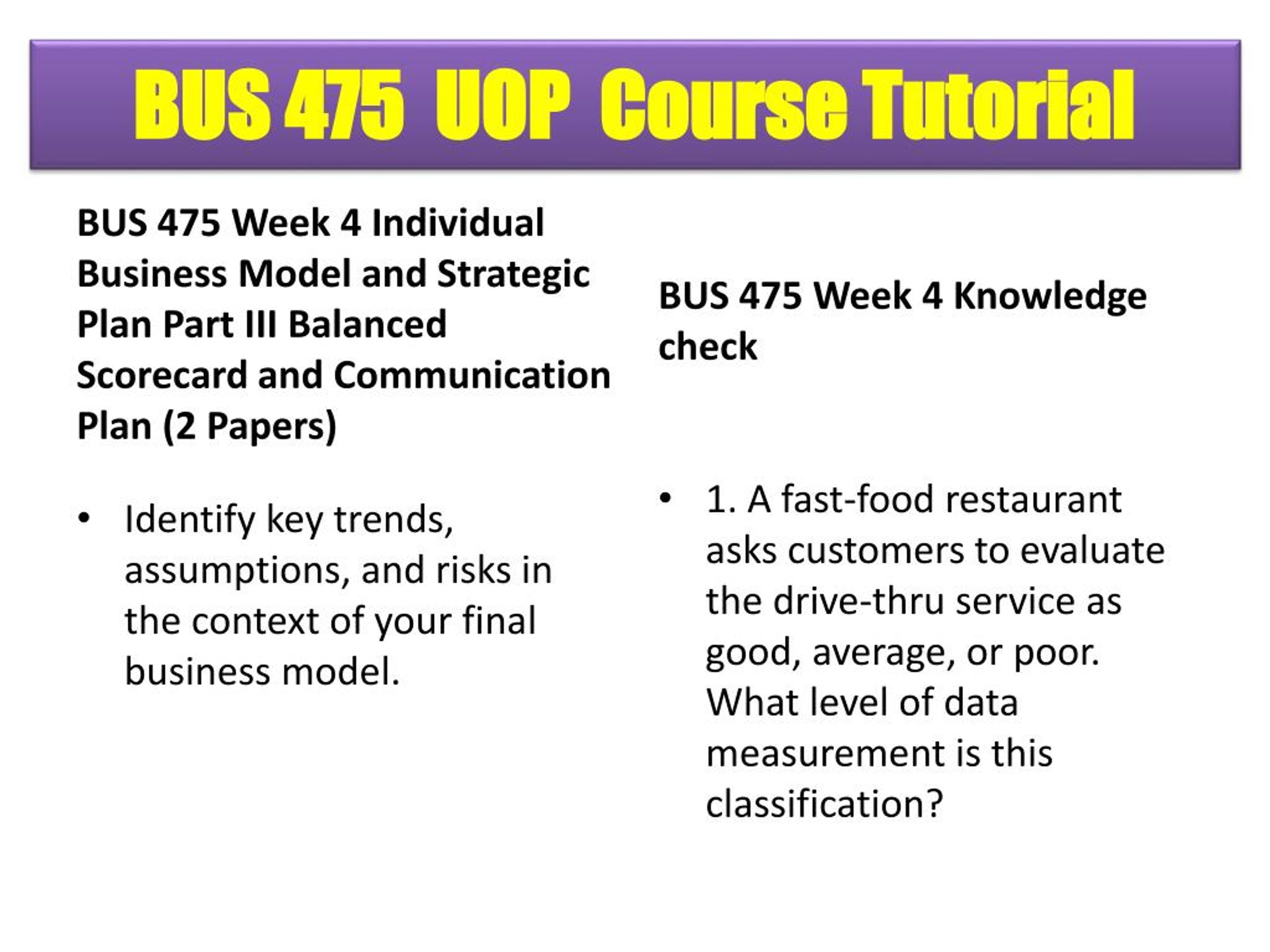 BUS 475 UOP Course Tutorial

BUS 475 Week 4 Individual Business Model and Strategic Plan Part III Balanced Scorecard and Communication Plan (2 Papers)

• Identify key trends, assumptions, and risks in the context of your final business model.

BUS 475 Week 4 Knowledge check

• 1. A fast-food restaurant asks customers to evaluate the drive-thru service as good, average, or poor. What level of data measurement is this classification?